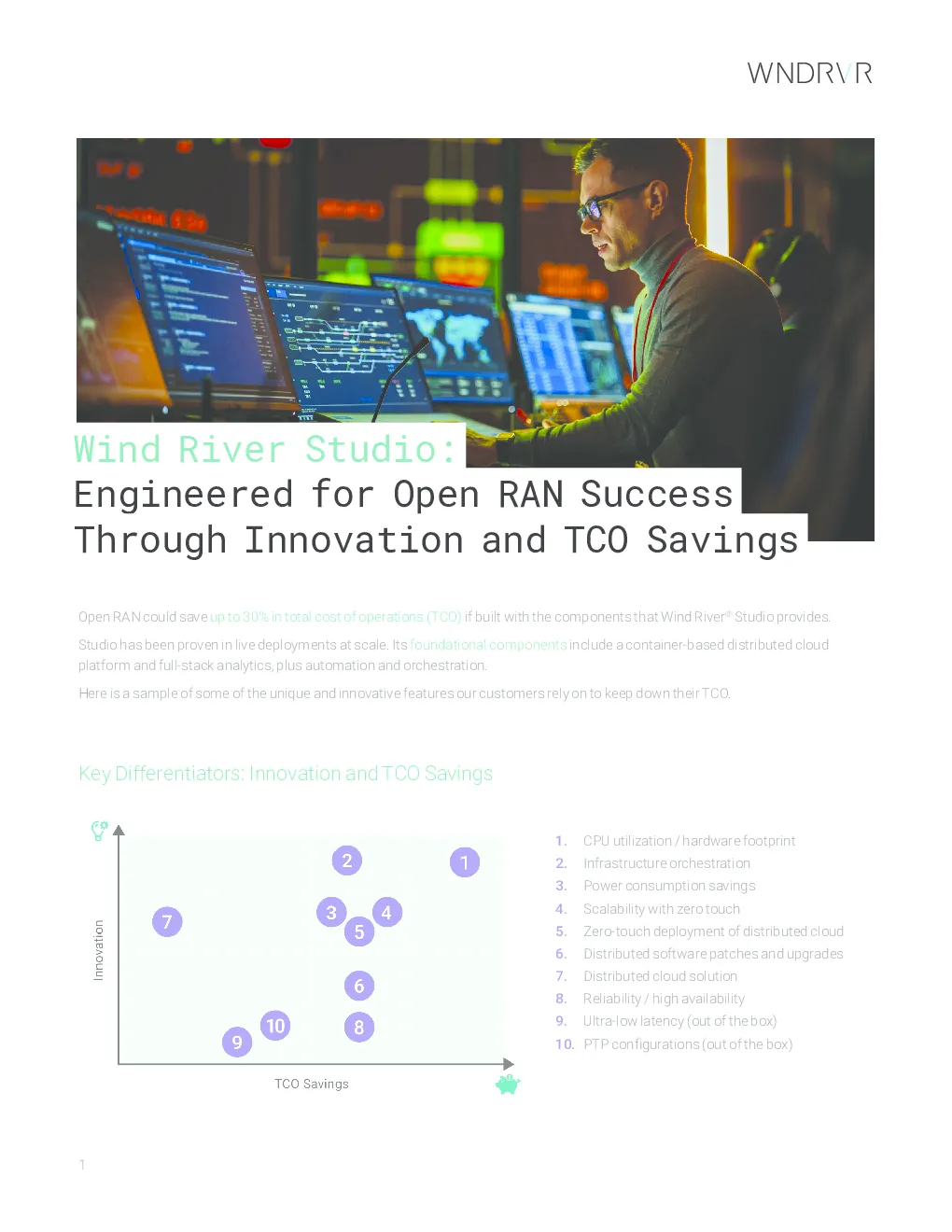 WNDRVR

Wind River Studio:
Engineered for Open RAN Success Through Innovation and TCO Savings

Open RAN could save up to 30% in total cost of operations (TCO) if built with the components that Wind River® Studio provides.

Studio has been proven in live deployments at scale. Its foundational components include a container-based distributed cloud platform and full-stack analytics, plus automation and orchestration.

Here is a sample of some of the unique and innovative features our customers rely on to keep down their TCO.

Key Differentiators: Innovation and TCO Savings

Innovation

2 1 7 3 4 5 6 10 8 9

TCO Savings

1. CPU utilization / hardware footprint
2. Infrastructure orchestration
3. Power consumption savings
4. Scalability with zero touch
5. Zero-touch deployment of distributed cloud
6. Distributed software patches and upgrades
7. Distributed cloud solution
8. Reliability / high availability
9. Ultra-low latency (out of the box)
10. PTP configurations (out of the box)

1